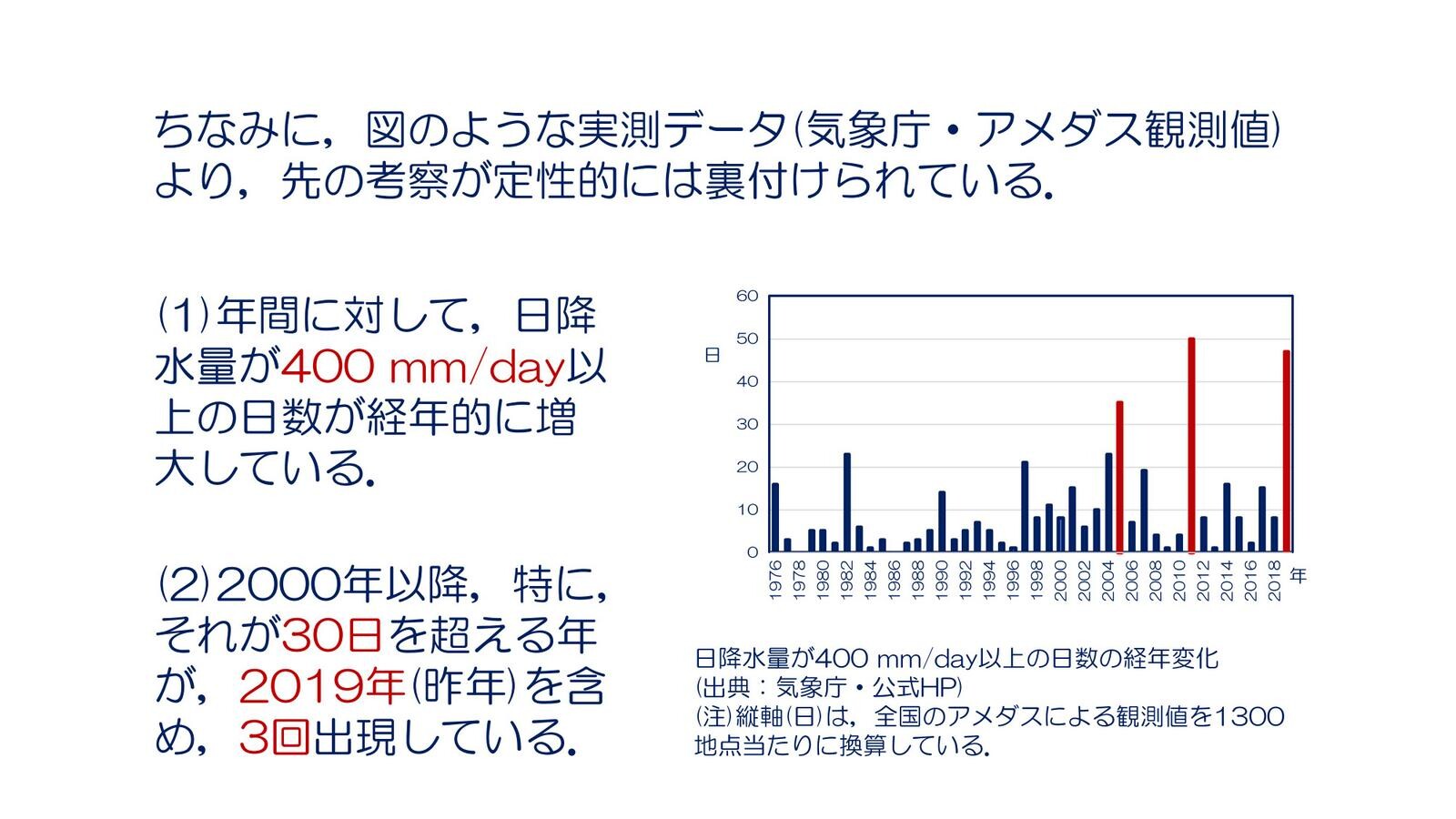 ちなみに，図のような実測データ(気象庁・アメダス観測値)より，先の考察が定性的には裏付けられている.

(1)年間に対して，日降水量が400 mm/day以上の日数が経年的に増大している.

(2)2000年以降，特に，それが30日を超える年が，2019年(昨年)を含め，3回出現している.

60
50
40
30
20
10
0
日
1976
1978
1980
1982
1984
1986
1988
1990
1992
1994
1996
1998
2000
2002
2004
2006
2008
2010
2012
2014
2016
2018
年

日降水量が400 mm/day以上の日数の経年変化
(出典：気象庁・公式HP)
(注)縦軸(日)は，全国のアメダスによる観測値を1300地点当たりに換算している.